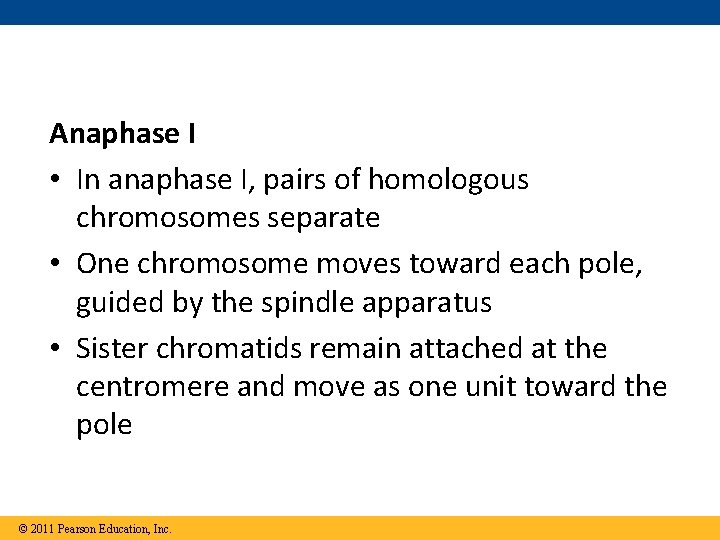 Anaphase I

• In anaphase I, pairs of homologous chromosomes separate

• One chromosome moves toward each pole, guided by the spindle apparatus

• Sister chromatids remain attached at the centromere and move as one unit toward the pole

© 2011 Pearson Education, Inc.